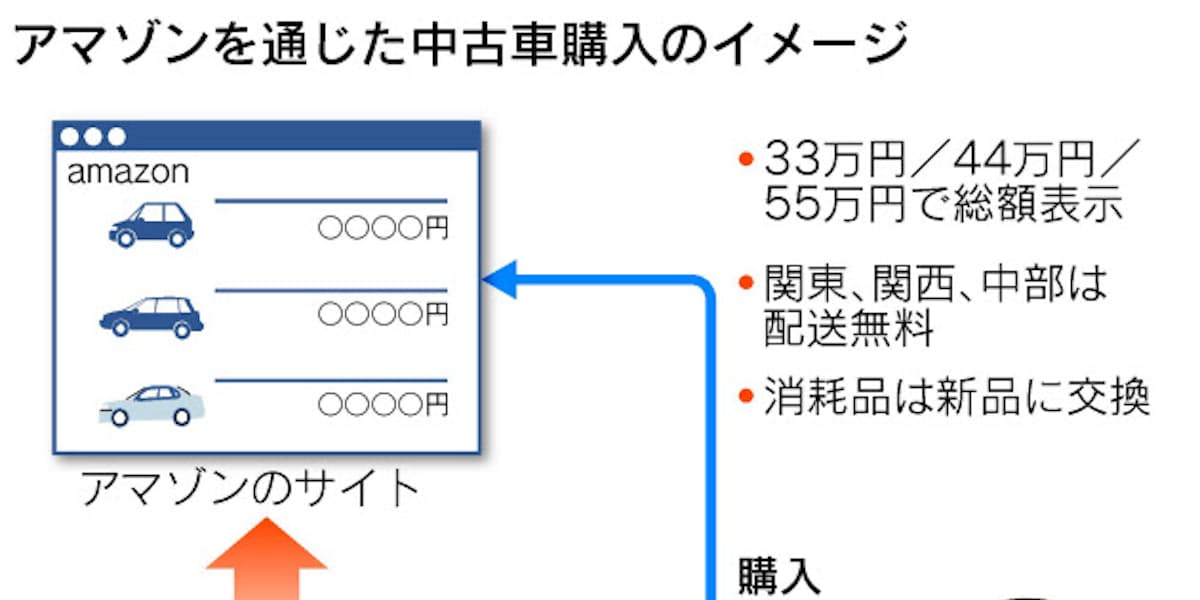 アマゾンを通じた中古車購入のイメージ

amazon

○○○○円

○○○○円

○○○○円

アマゾンのサイト

• 33万円／44万円／55万円で総額表示

• 関東、関西、中部は配送無料

• 消耗品は新品に交換

購入